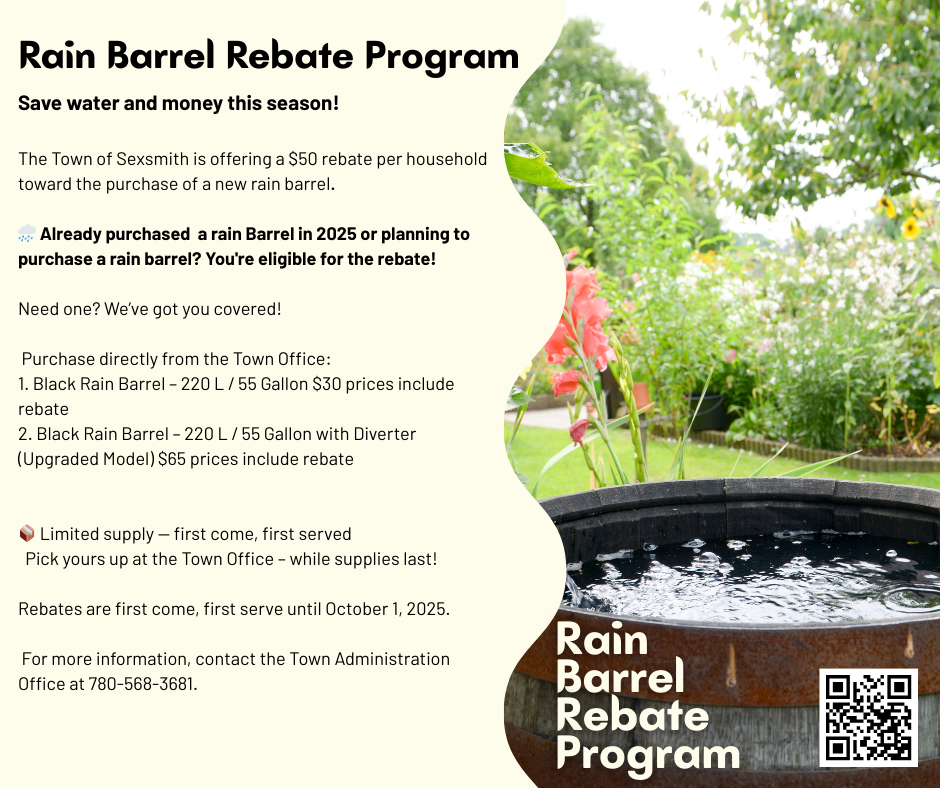 Rain Barrel Rebate Program

Save water and money this season!

The Town of Sexsmith is offering a $50 rebate per household toward the purchase of a new rain barrel.

🌧️ Already purchased a rain Barrel in 2025 or planning to purchase a rain barrel? You're eligible for the rebate!

Need one? We've got you covered!

Purchase directly from the Town Office:
1. Black Rain Barrel – 220 L / 55 Gallon $30 prices include rebate
2. Black Rain Barrel – 220 L / 55 Gallon with Diverter (Upgraded Model) $65 prices include rebate

📦 Limited supply — first come, first served
Pick yours up at the Town Office – while supplies last!

Rebates are first come, first serve until October 1, 2025.

For more information, contact the Town Administration Office at 780-568-3681.

Rain Barrel Rebate Program